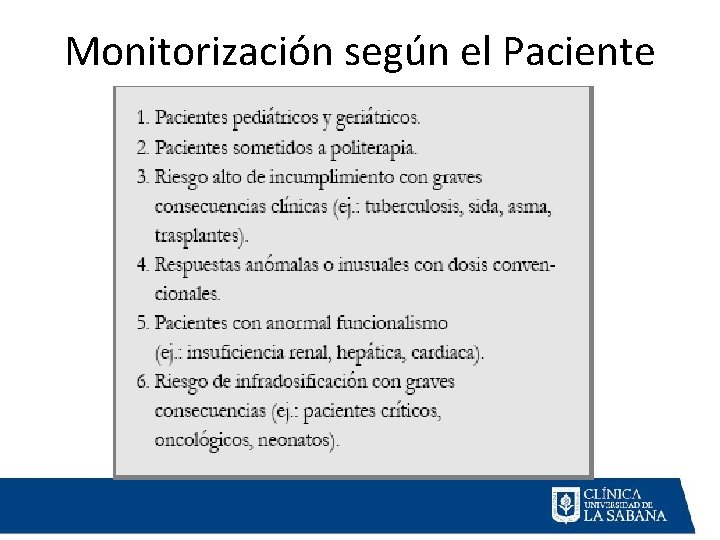 Monitorización según el Paciente

1. Pacientes pediátricos y geriátricos.
2. Pacientes sometidos a politerapia.
3. Riesgo alto de incumplimiento con graves consecuencias clínicas (ej.: tuberculosis, sida, asma, trasplantes).
4. Respuestas anómalas o inusuales con dosis convencionales.
5. Pacientes con anormal funcionalismo (ej.: insuficiencia renal, hepática, cardiaca).
6. Riesgo de infradosificación con graves consecuencias (ej.: pacientes críticos, oncológicos, neonatos).

CLÍNICA UNIVERSIDAD DE LA SABANA